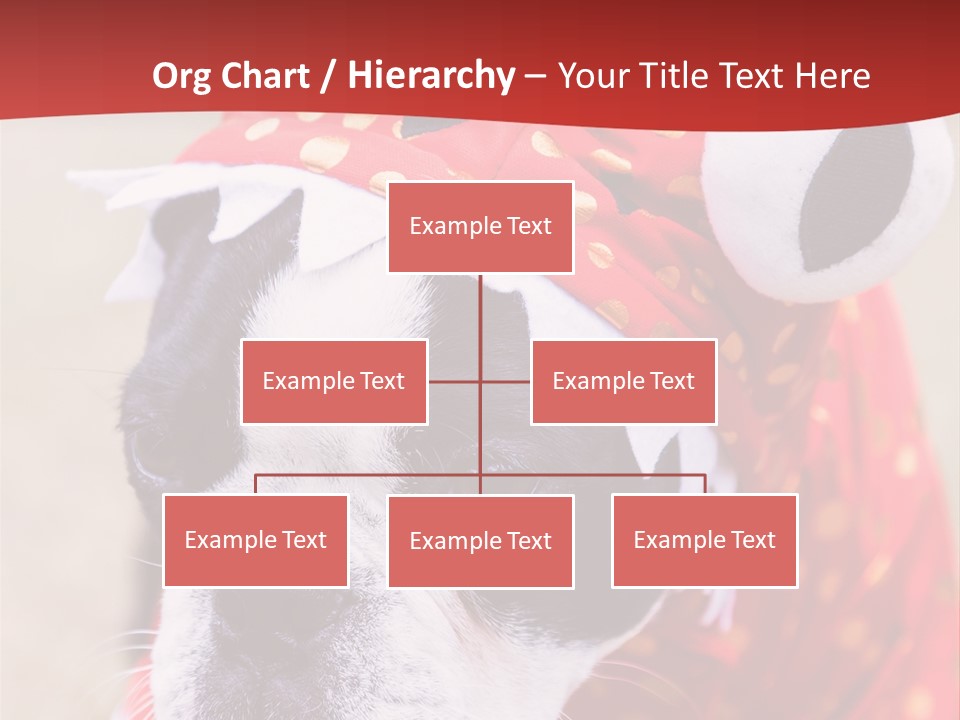 Org Chart / Hierarchy – Your Title Text Here

Example Text

Example Text

Example Text

Example Text

Example Text

Example Text